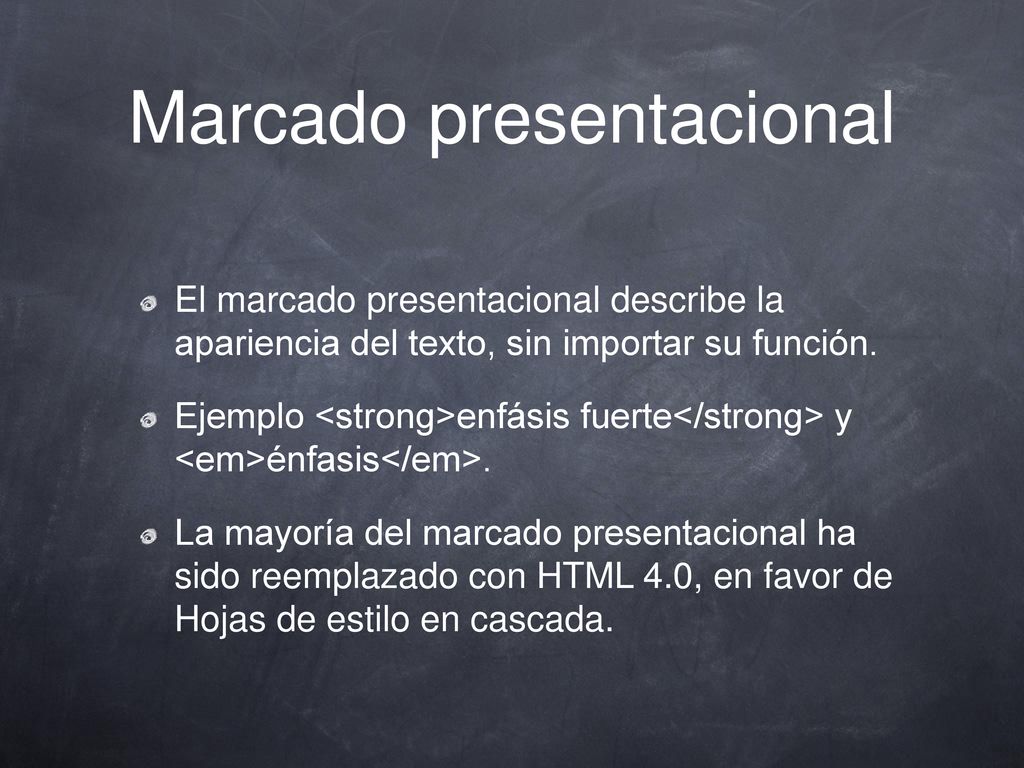 Marcado presentacional

El marcado presentacional describe la apariencia del texto, sin importar su función.

Ejemplo <strong>enfásis fuerte</strong> y <em>énfasis</em>.

La mayoría del marcado presentacional ha sido reemplazado con HTML 4.0, en favor de Hojas de estilo en cascada.